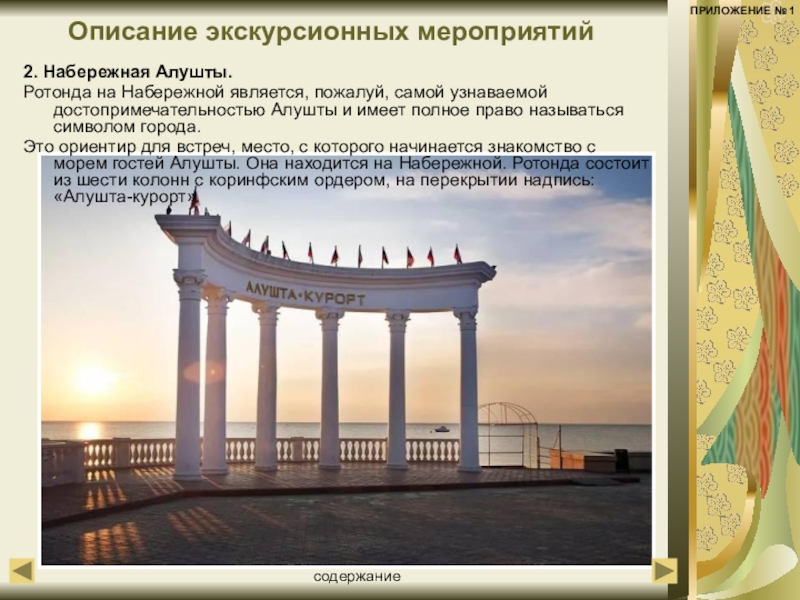 ПРИЛОЖЕНИЕ № 1

Описание экскурсионных мероприятий

2. Набережная Алушты.

Ротонда на Набережной является, пожалуй, самой узнаваемой достопримечательностью Алушты и имеет полное право называться символом города.

Это ориентир для встреч, место, с которого начинается знакомство с морем гостей Алушты. Она находится на Набережной. Ротонда состоит из шести колонн с коринфским ордером, на перекрытии надпись: «Алушта-курорт».

АЛУШТА-КУРОРТ

содержание